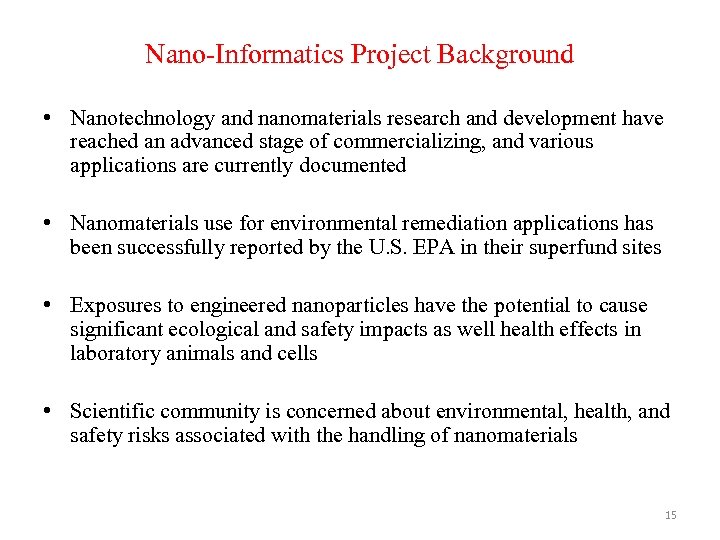 Nano-Informatics Project Background

• Nanotechnology and nanomaterials research and development have reached an advanced stage of commercializing, and various applications are currently documented

• Nanomaterials use for environmental remediation applications has been successfully reported by the U.S. EPA in their superfund sites

• Exposures to engineered nanoparticles have the potential to cause significant ecological and safety impacts as well health effects in laboratory animals and cells

• Scientific community is concerned about environmental, health, and safety risks associated with the handling of nanomaterials

15